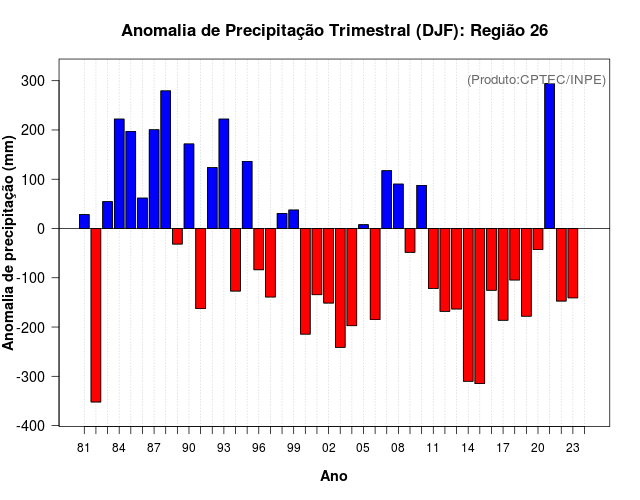 Anomalia de Precipitação Trimestral (DJF): Região 26

(Produto:CPTEC/INPE)

Anomalia de precipitação (mm)

300
200
100
0
-100
-200
-300
-400

81 84 87 90 93 96 99 02 05 08 11 14 17 20 23

Ano